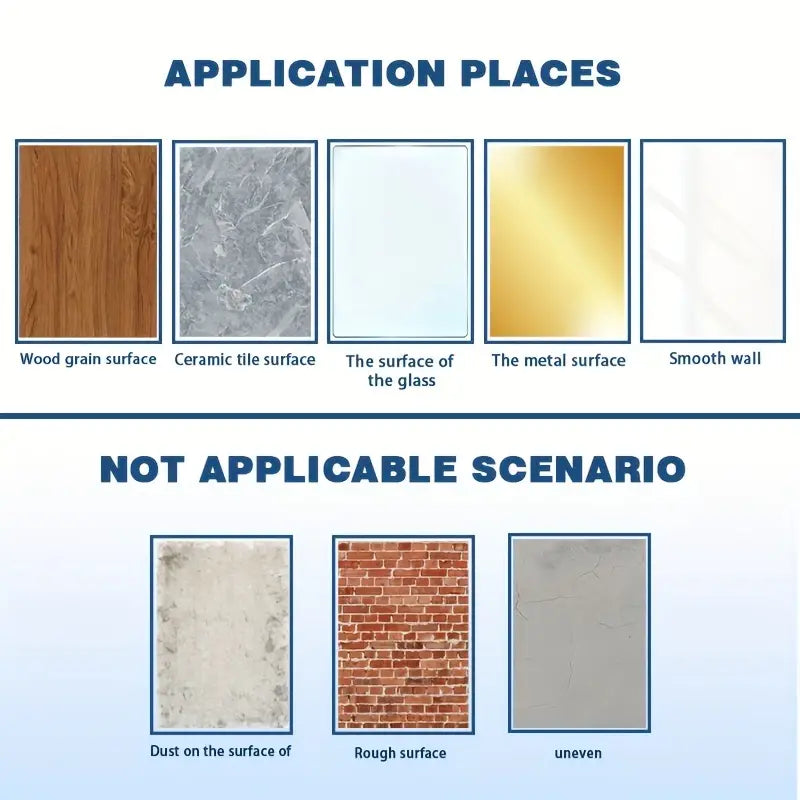 APPLICATION PLACES

Wood grain surface

Ceramic tile surface

The surface of the glass

The metal surface

Smooth wall

NOT APPLICABLE SCENARIO

Dust on the surface of

Rough surface

uneven